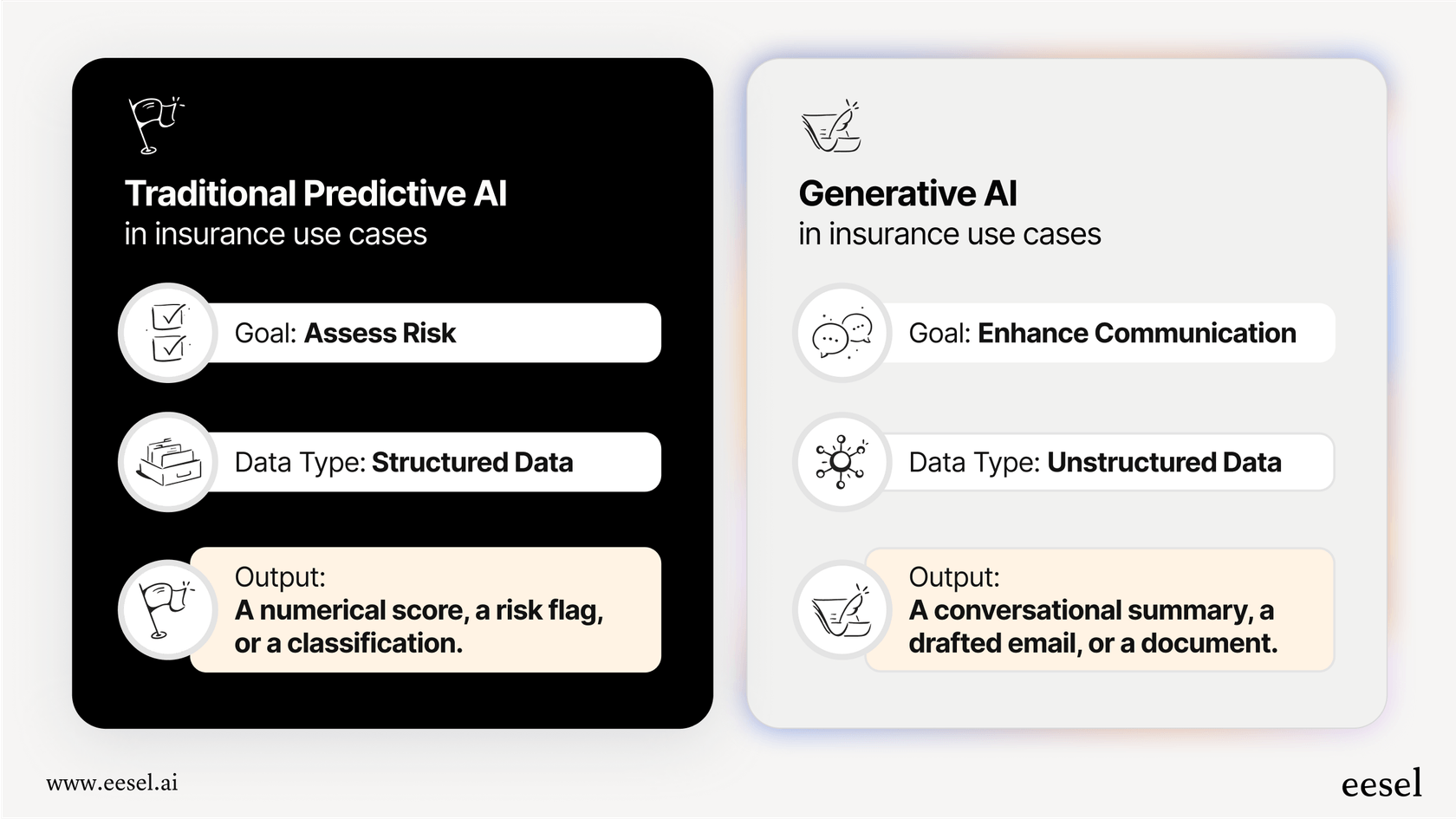 Traditional Predictive AI
in insurance use cases

Goal: Assess Risk

Data Type: Structured Data

Output:
A numerical score, a risk flag, or a classification.

Generative AI
in insurance use cases

Goal: Enhance Communication

Data Type: Unstructured Data

Output:
A conversational summary, a drafted email, or a document.

www.eesel.ai

eesel